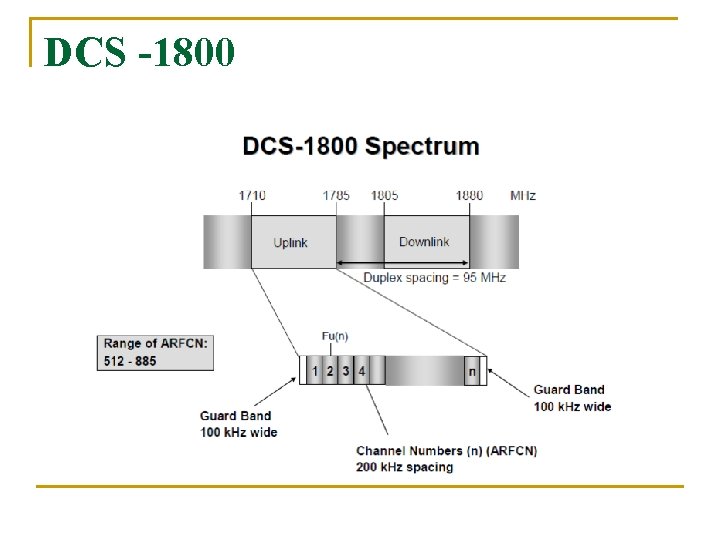 DCS -1800

DCS-1800 Spectrum

1710
1785
1805
1880
MHz

Uplink

Downlink

Duplex spacing = 95 MHz

Range of ARFCN:
512 - 885

Fu(n)

1
2
3
4
n

Guard Band
100 kHz wide

Guard Band
100 kHz wide

Channel Numbers (n) (ARFCN)
200 kHz spacing